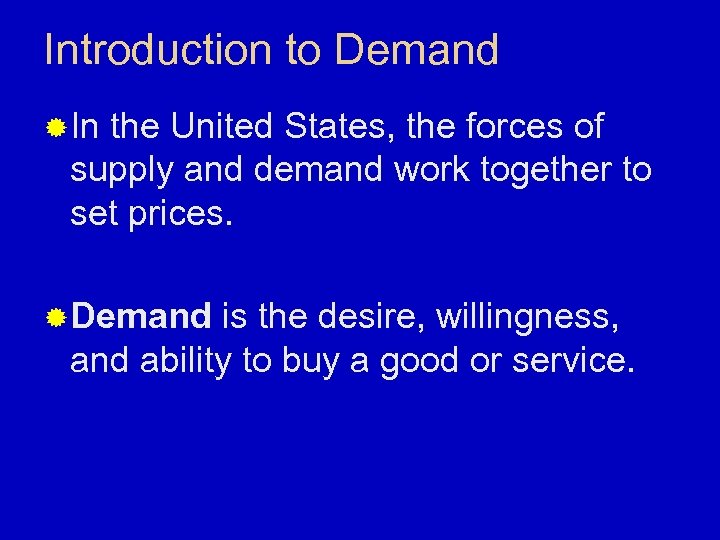 Introduction to Demand

In the United States, the forces of supply and demand work together to set prices.

Demand is the desire, willingness, and ability to buy a good or service.